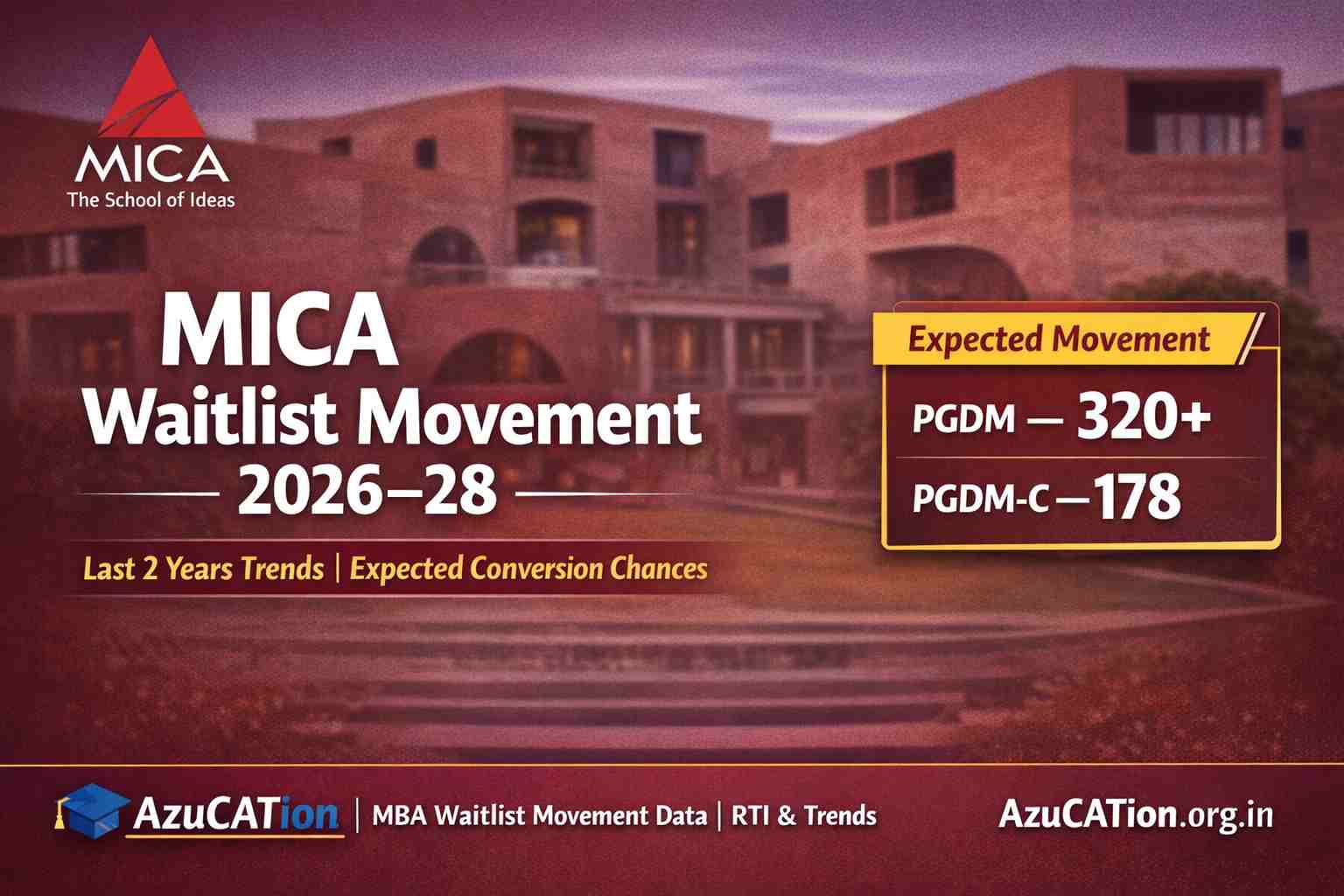 MICA
The School of Ideas

MICA
Waitlist Movement
2026–28

Last 2 Years Trends | Expected Conversion Chances

Expected Movement
PGDM — 320+
PGDM-C — 178

AzuCATion | MBA Waitlist Movement Data | RTI & Trends
AzuCATion.org.in